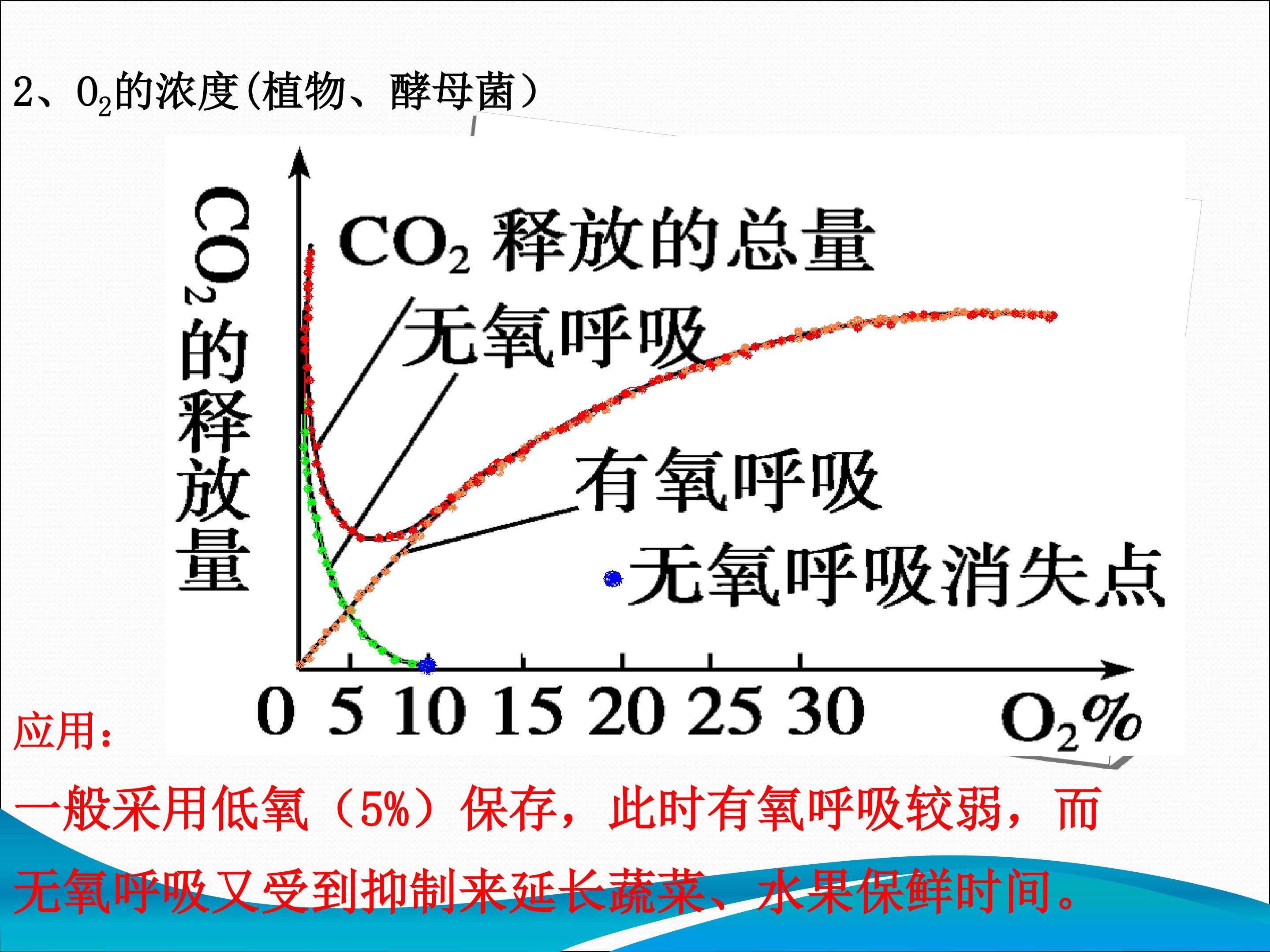 2、$O_2$的浓度(植物、酵母菌)

$CO_2$的释放量

$CO_2$ 释放的总量

无氧呼吸

有氧呼吸

无氧呼吸消失点

0 5 10 15 20 25 30 $O_2\%$

应用:

一般采用低氧（5%）保存，此时有氧呼吸较弱，而无氧呼吸又受到抑制来延长蔬菜、水果保鲜时间。